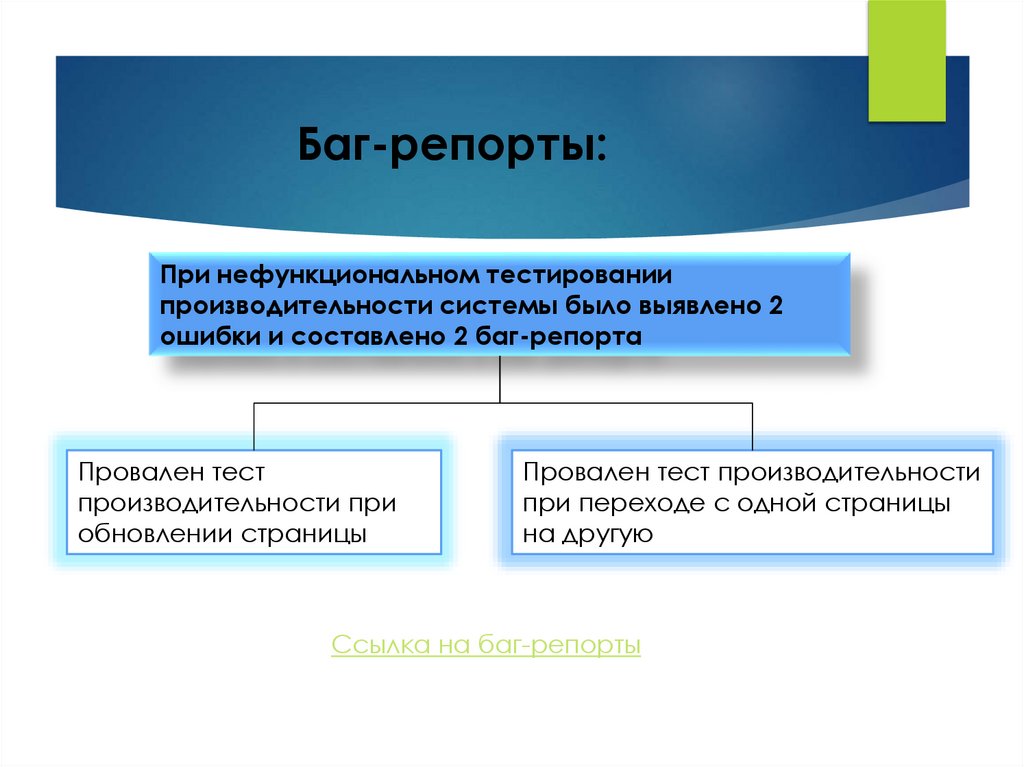 Баг-репорты:

При нефункциональном тестировании производительности системы было выявлено 2 ошибки и составлено 2 баг-репорта

Провален тест производительности при обновлении страницы

Провален тест производительности при переходе с одной страницы на другую

Ссылка на баг-репорты